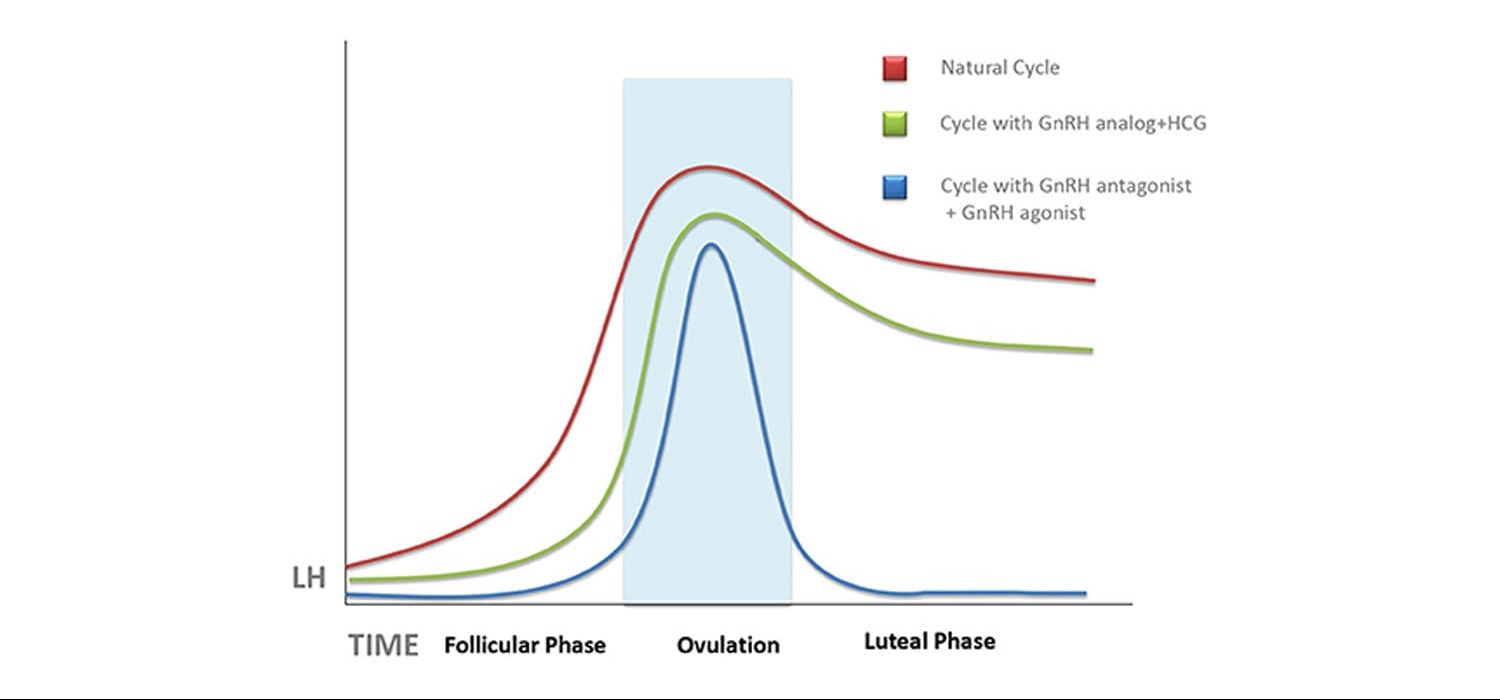 Natural Cycle

Cycle with GnRH analog+HCG

Cycle with GnRH antagonist + GnRH agonist

LH

TIME Follicular Phase Ovulation Luteal Phase